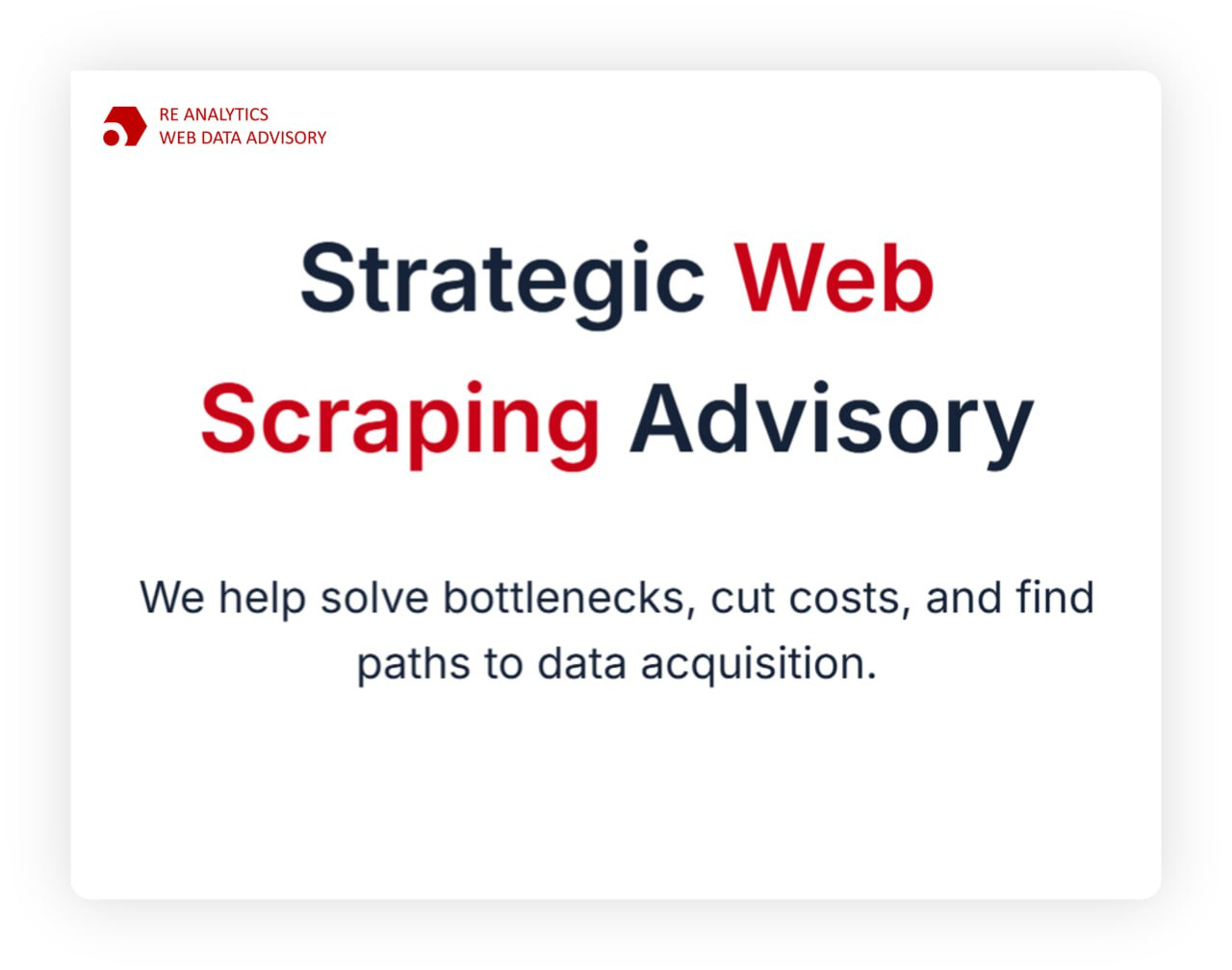 RE ANALYTICS
WEB DATA ADVISORY

Strategic Web Scraping Advisory

We help solve bottlenecks, cut costs, and find paths to data acquisition.